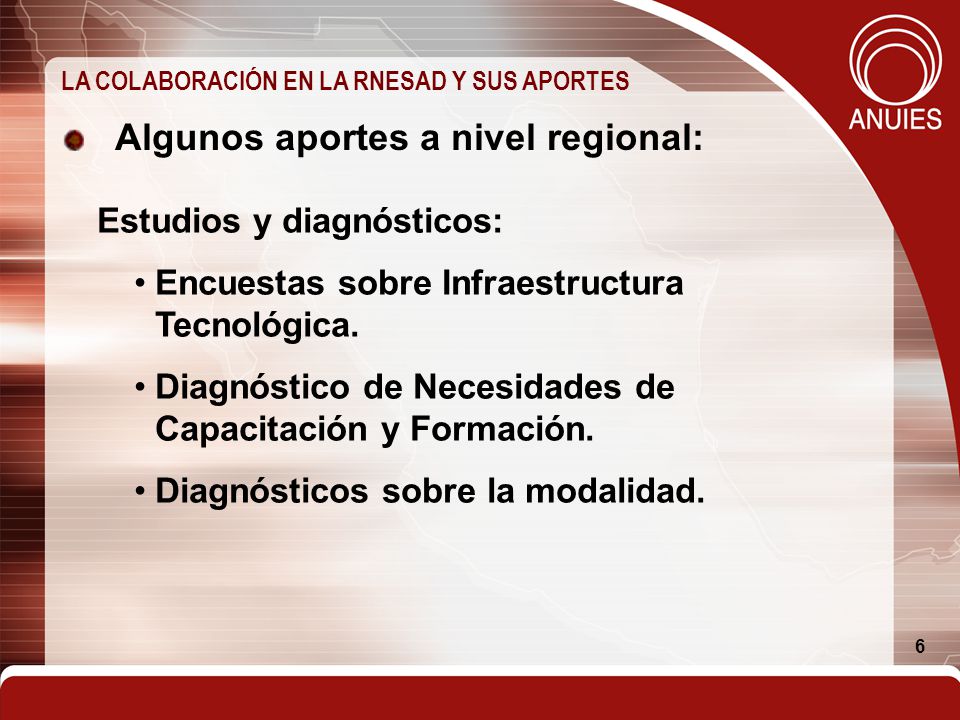 LA COLABORACIÓN EN LA RNESAD Y SUS APORTES

ANUIES

Algunos aportes a nivel regional:

Estudios y diagnósticos:

• Encuestas sobre Infraestructura Tecnológica.

• Diagnóstico de Necesidades de Capacitación y Formación.

• Diagnósticos sobre la modalidad.

6